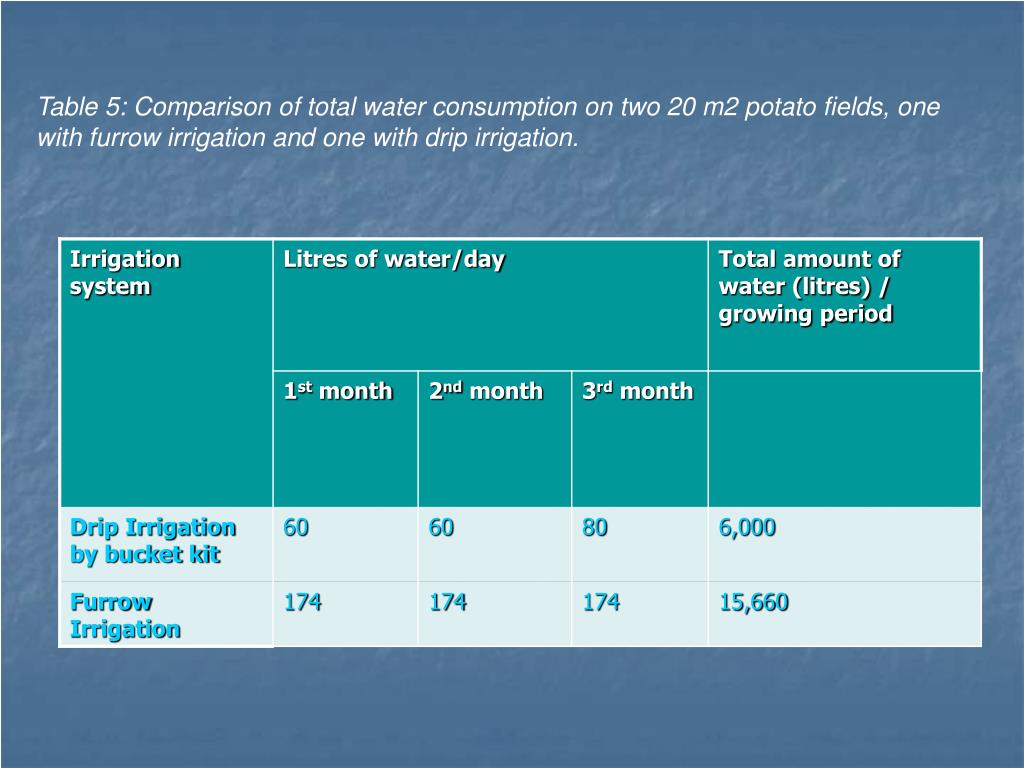 Table 5: Comparison of total water consumption on two 20 m2 potato fields, one with furrow irrigation and one with drip irrigation.

| Irrigation system | Litres of water/day | | | Total amount of water (litres) / growing period |
|---|---|---|---|---|
| | 1$^{st}$ month | 2$^{nd}$ month | 3$^{rd}$ month | |
| Drip Irrigation by bucket kit | 60 | 60 | 80 | 6,000 |
| Furrow Irrigation | 174 | 174 | 174 | 15,660 |